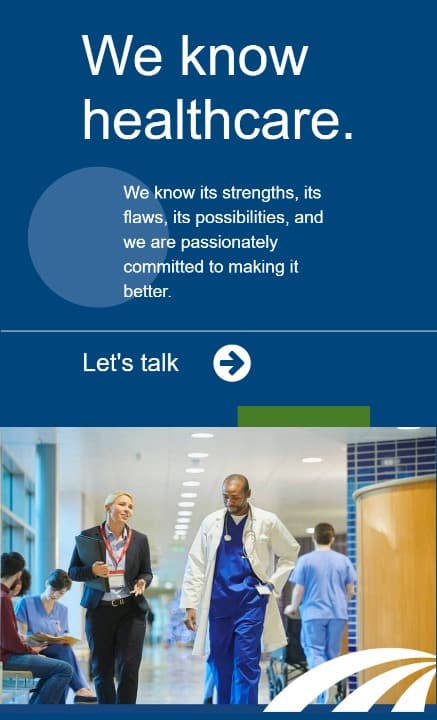 We know healthcare.

We know its strengths, its flaws, its possibilities, and we are passionately committed to making it better.

Let's talk